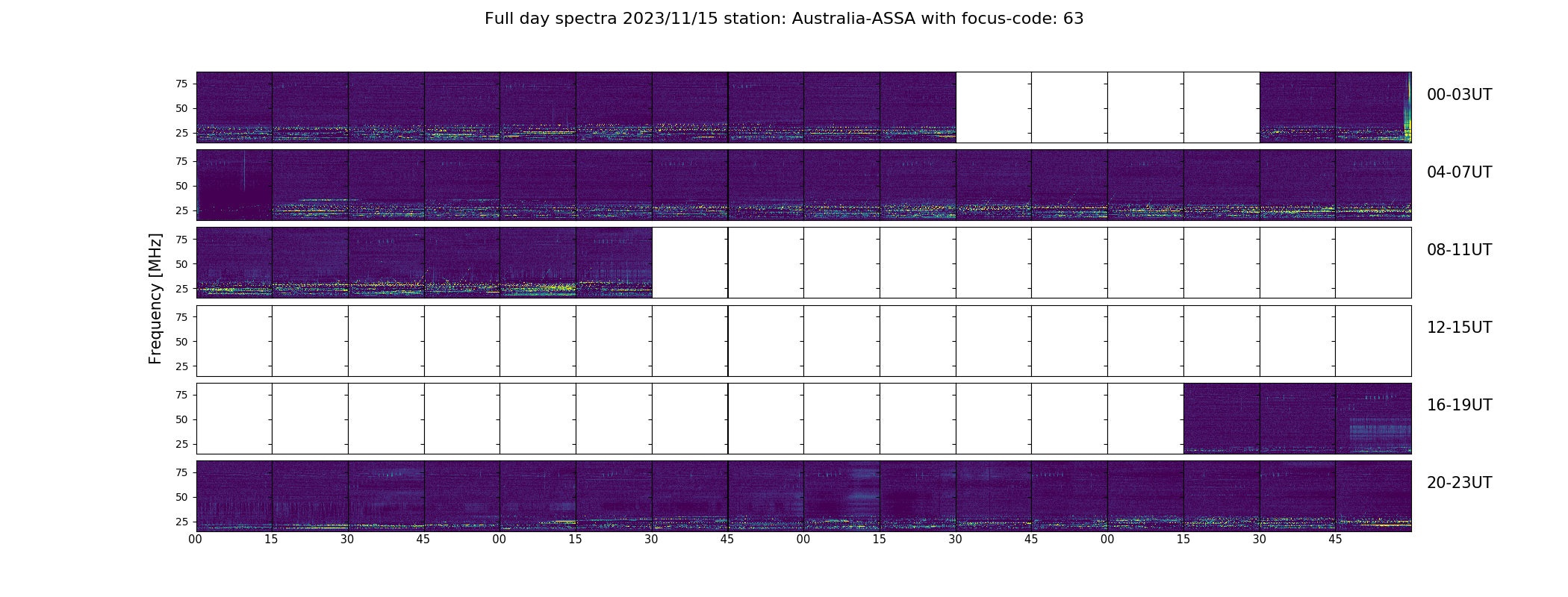 Full day spectra 2023/11/15 station: Australia-ASSA with focus-code: 63

Frequency [MHz]

75
50
25
00-03UT

75
50
25
04-07UT

75
50
25
08-11UT

75
50
25
12-15UT

75
50
25
16-19UT

75
50
25
20-23UT

00 15 30 45 00 15 30 45 00 15 30 45 00 15 30 45